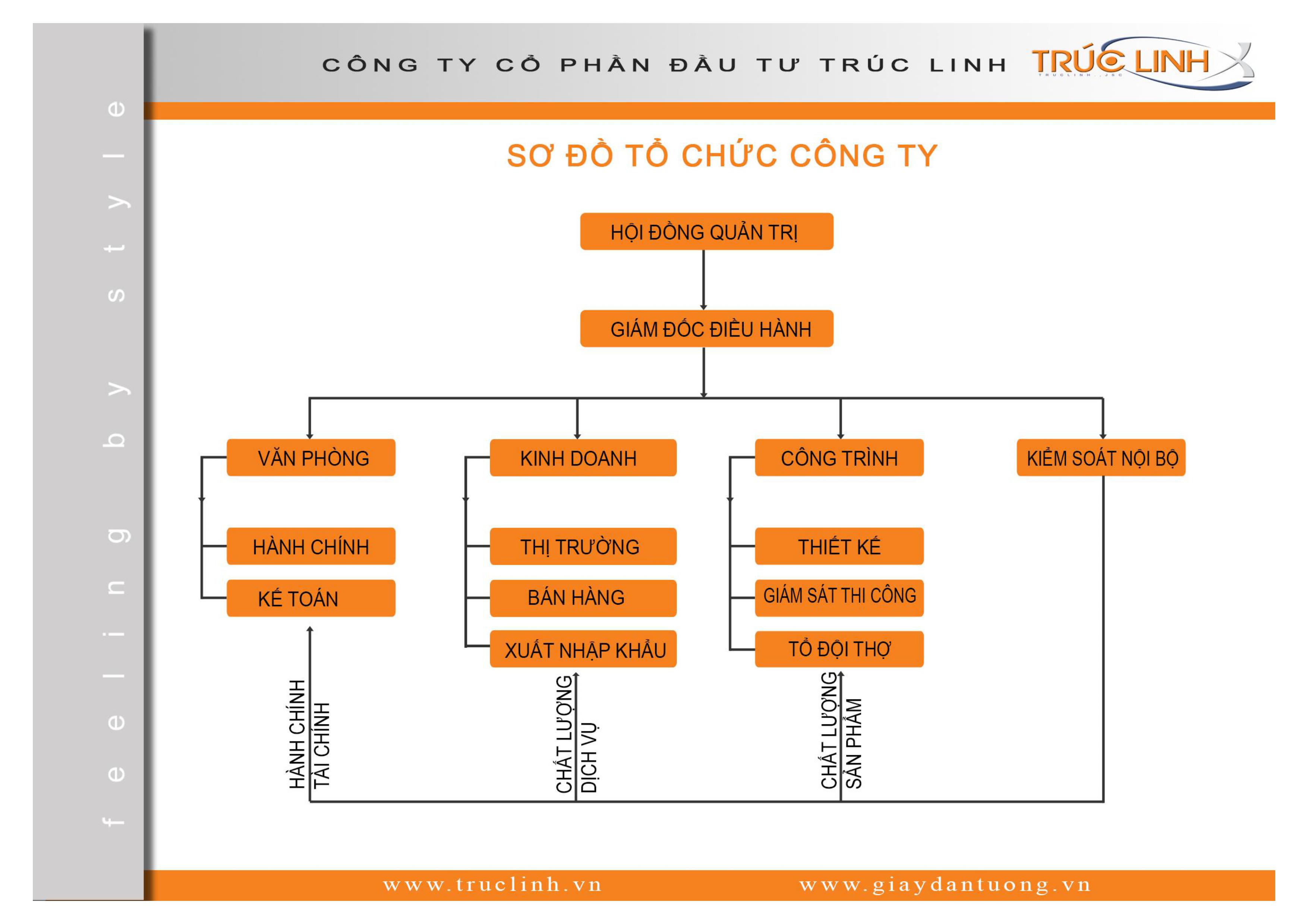 feeling by style

CÔNG TY CỔ PHẦN ĐẦU TƯ TRÚC LINH

TRÚC LINH

TRUCLINH.,JSC

SƠ ĐỒ TỔ CHỨC CÔNG TY

HỘI ĐỒNG QUẢN TRỊ

GIÁM ĐỐC ĐIỀU HÀNH

VĂN PHÒNG

HÀNH CHÍNH

KẾ TOÁN

KINH DOANH

THỊ TRƯỜNG

BÁN HÀNG

XUẤT NHẬP KHẨU

CÔNG TRÌNH

THIẾT KẾ

GIÁM SÁT THI CÔNG

TỔ ĐỘI THỢ

KIỂM SOÁT NỘI BỘ

HÀNH CHÍNH TÀI CHÍNH

CHẤT LƯỢNG DỊCH VỤ

CHẤT LƯỢNG SẢN PHẨM

www.truclinh.vn

www.giaydantuong.vn